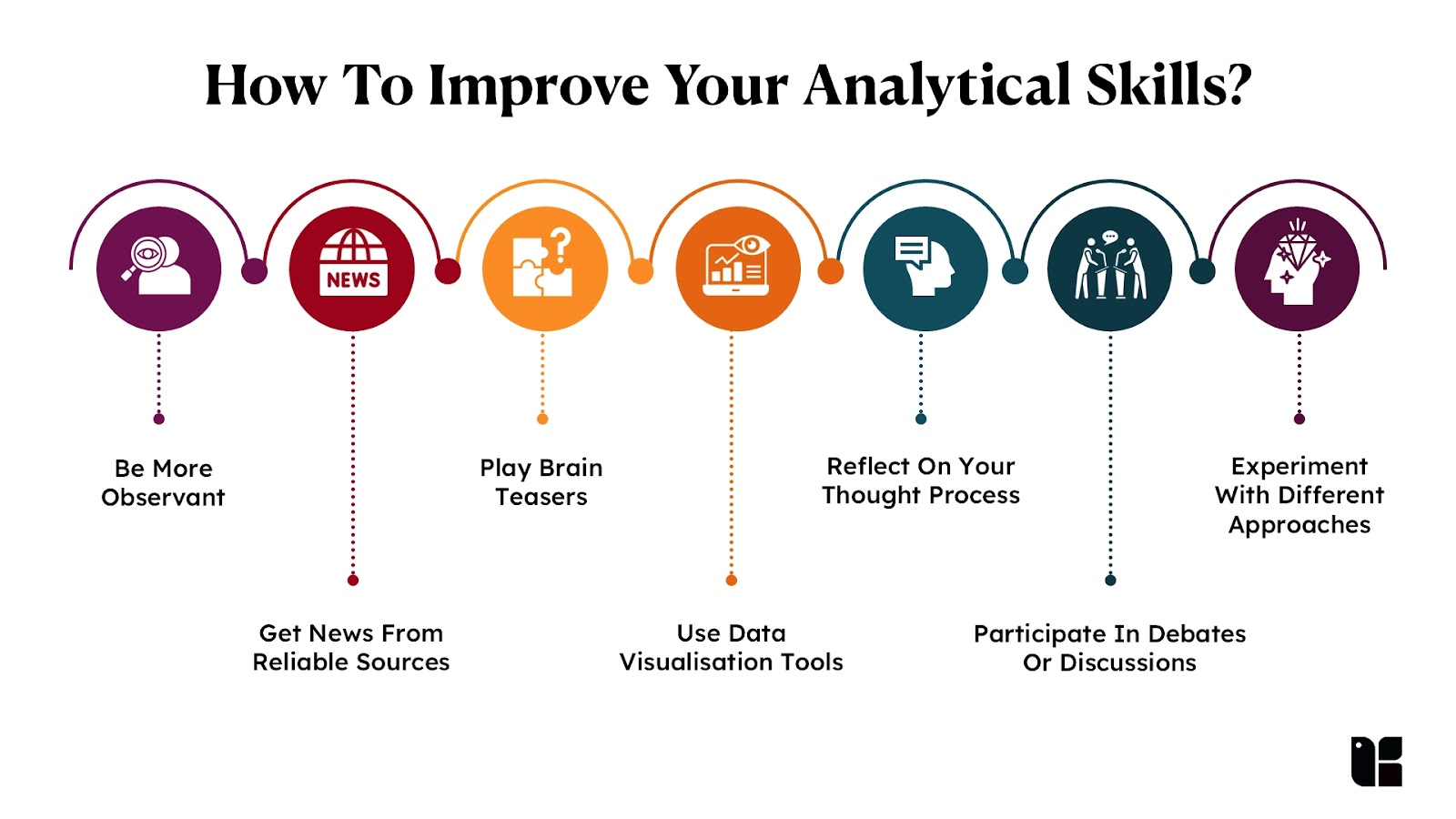 How To Improve Your Analytical Skills?

NEWS

Be More Observant

Get News From Reliable Sources

Play Brain Teasers

Use Data Visualisation Tools

Reflect On Your Thought Process

Participate In Debates Or Discussions

Experiment With Different Approaches